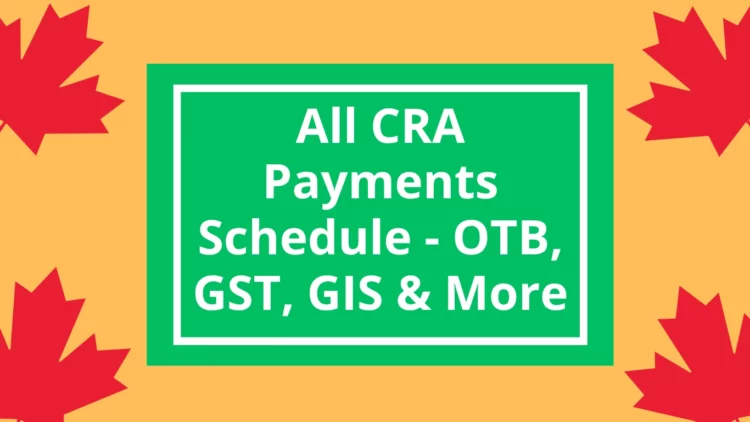 All CRA Payments Schedule - OTB, GST, GIS & More